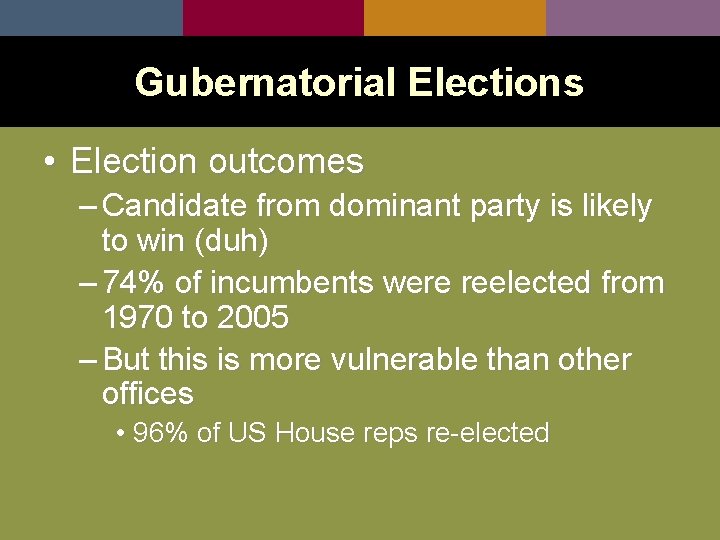 Gubernatorial Elections

• Election outcomes
– Candidate from dominant party is likely to win (duh)
– 74% of incumbents were reelected from 1970 to 2005
– But this is more vulnerable than other offices
• 96% of US House reps re-elected